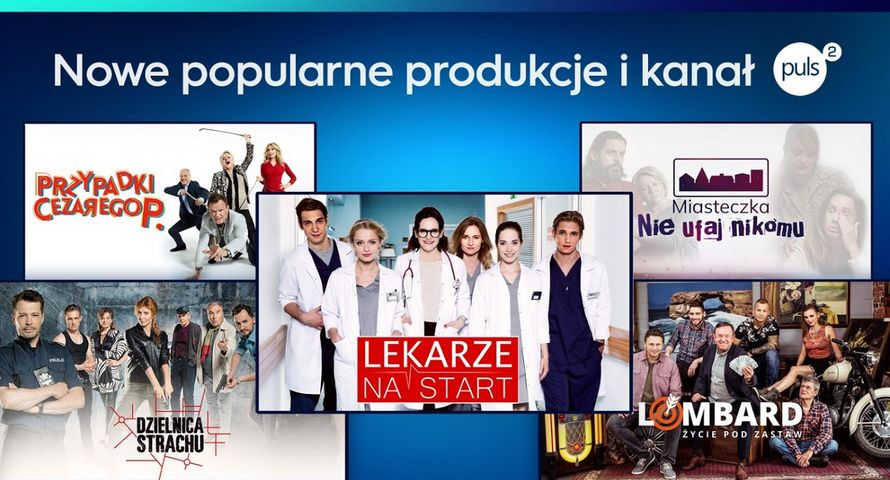 Nowe popularne produkcje i kanał puls 2

PRZYPADKI CEZAREGO P.

Miasteczka Nie ufaj nikomu

LEKARZE NA START

DZIELNICA STRACHU

LOMBARD ŻYCIE POD ZASTAW